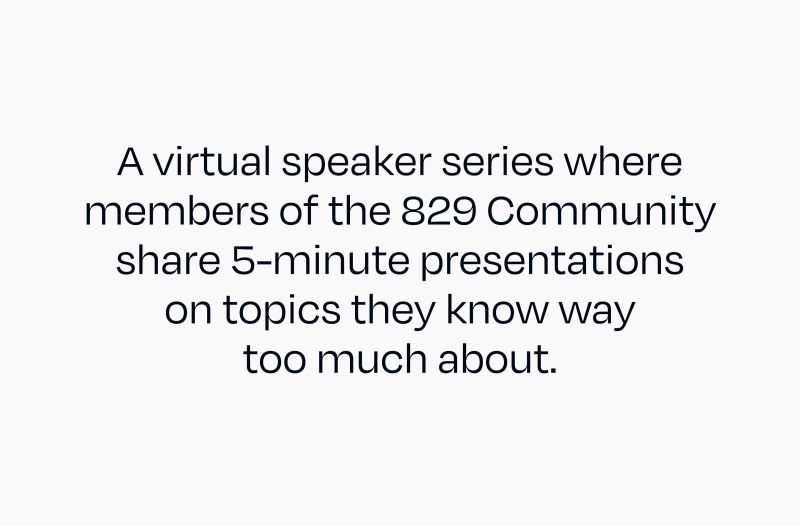 A virtual speaker series where members of the 829 Community share 5-minute presentations on topics they know way too much about.